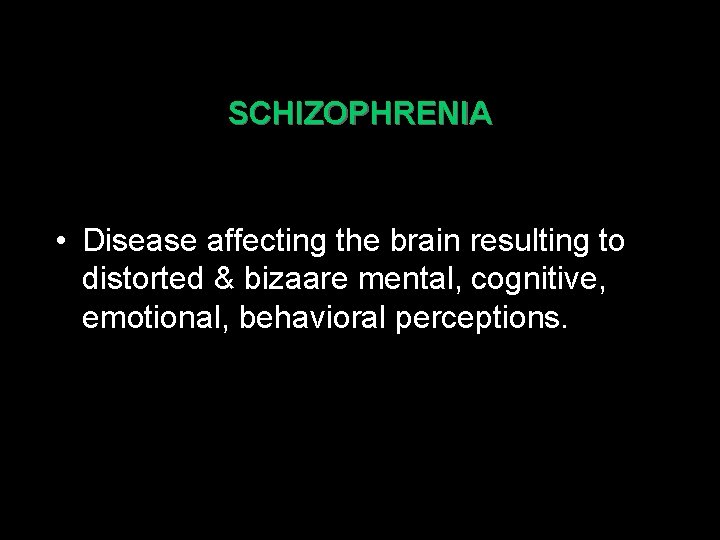 SCHIZOPHRENIA

• Disease affecting the brain resulting to distorted & bizaare mental, cognitive, emotional, behavioral perceptions.